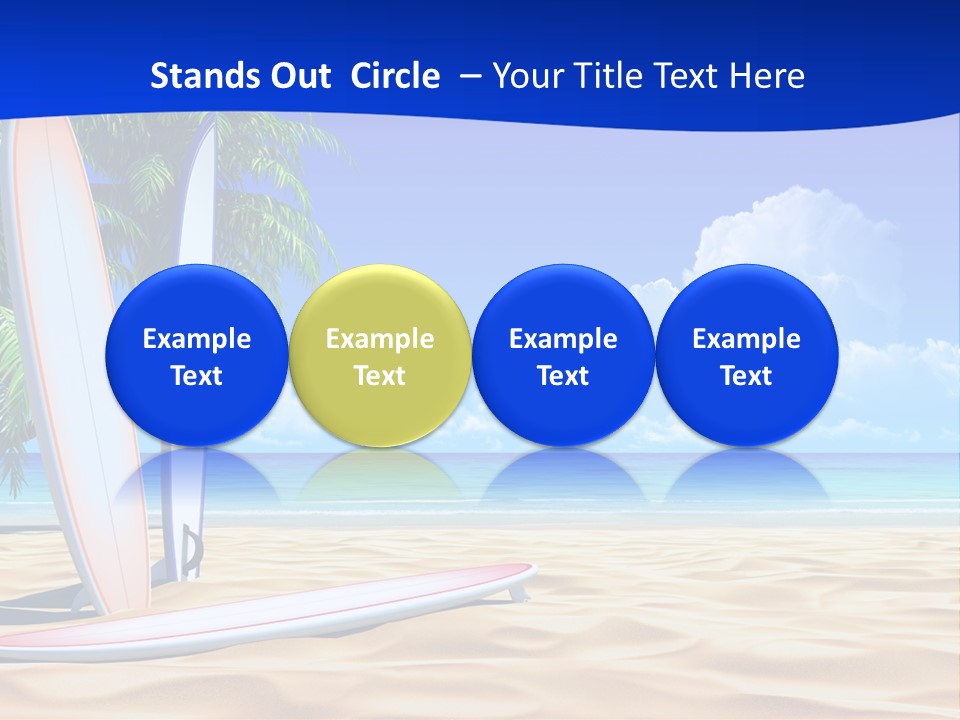 Stands Out Circle – Your Title Text Here

Example Text

Example Text

Example Text

Example Text